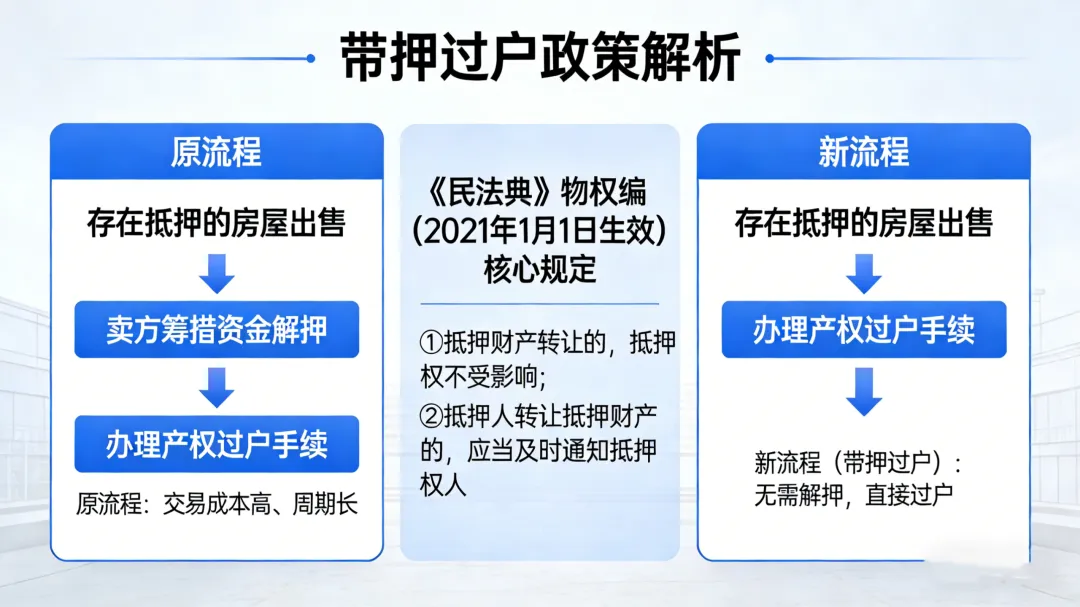 带押过户政策解析

原流程

存在抵押的房屋出售

卖方筹措资金解押

办理产权过户手续

原流程：交易成本高、周期长

《民法典》物权编
(2021年1月1日生效)
核心规定

①抵押财产转让的，抵押权不受影响；

②抵押人转让抵押财产的，应当及时通知抵押权人

新流程

存在抵押的房屋出售

办理产权过户手续

新流程（带押过户）：
无需解押，直接过户